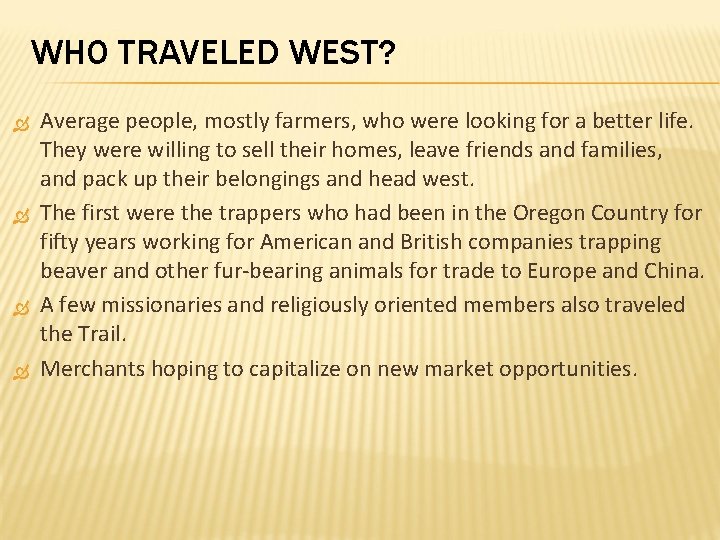 WHO TRAVELED WEST?

Average people, mostly farmers, who were looking for a better life. They were willing to sell their homes, leave friends and families, and pack up their belongings and head west.

The first were the trappers who had been in the Oregon Country for fifty years working for American and British companies trapping beaver and other fur-bearing animals for trade to Europe and China.

A few missionaries and religiously oriented members also traveled the Trail.

Merchants hoping to capitalize on new market opportunities.